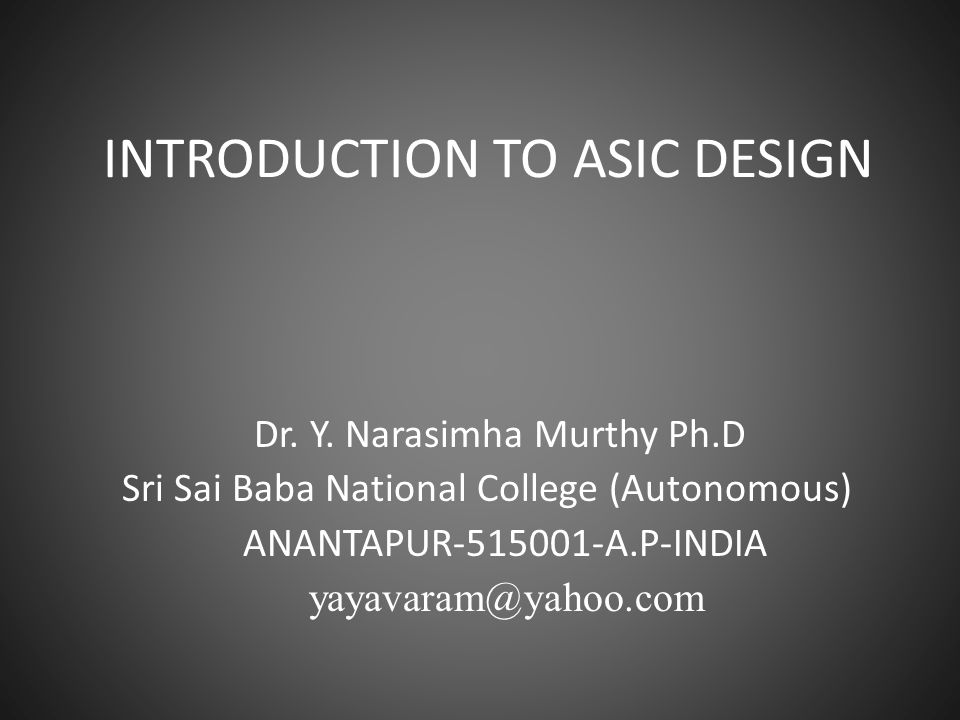 INTRODUCTION TO ASIC DESIGN

Dr. Y. Narasimha Murthy Ph.D
Sri Sai Baba National College (Autonomous)
ANANTAPUR-515001-A.P-INDIA
yayavaram@yahoo.com